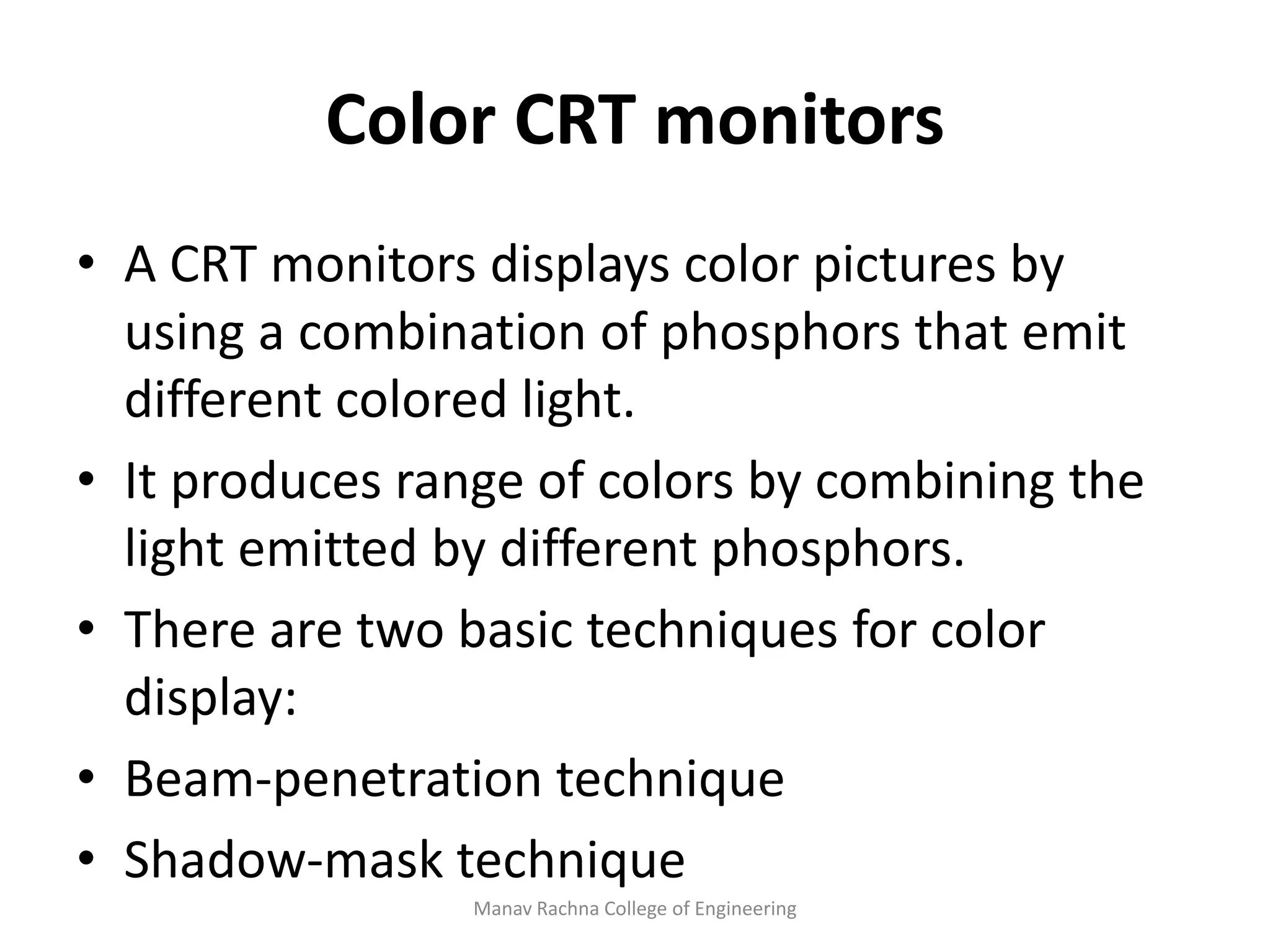 Color CRT monitors

• A CRT monitors displays color pictures by using a combination of phosphors that emit different colored light.
• It produces range of colors by combining the light emitted by different phosphors.
• There are two basic techniques for color display:
• Beam-penetration technique
• Shadow-mask technique

Manav Rachna College of Engineering